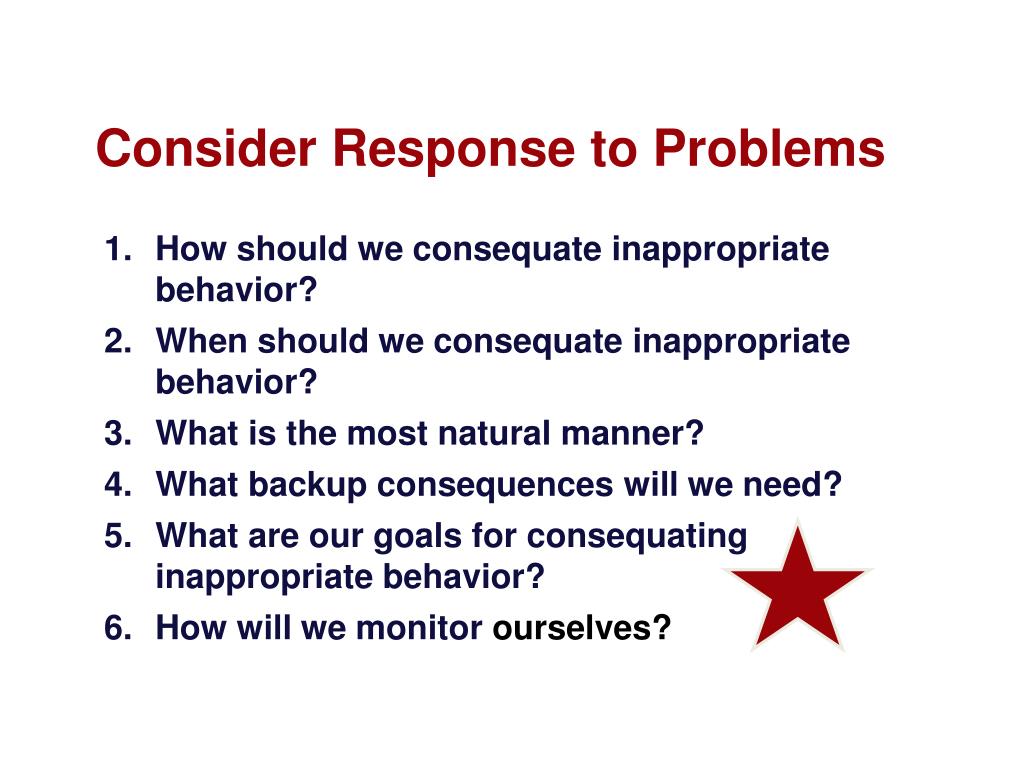 Consider Response to Problems

1. How should we consequate inappropriate behavior?
2. When should we consequate inappropriate behavior?
3. What is the most natural manner?
4. What backup consequences will we need?
5. What are our goals for consequating inappropriate behavior?
6. How will we monitor ourselves?